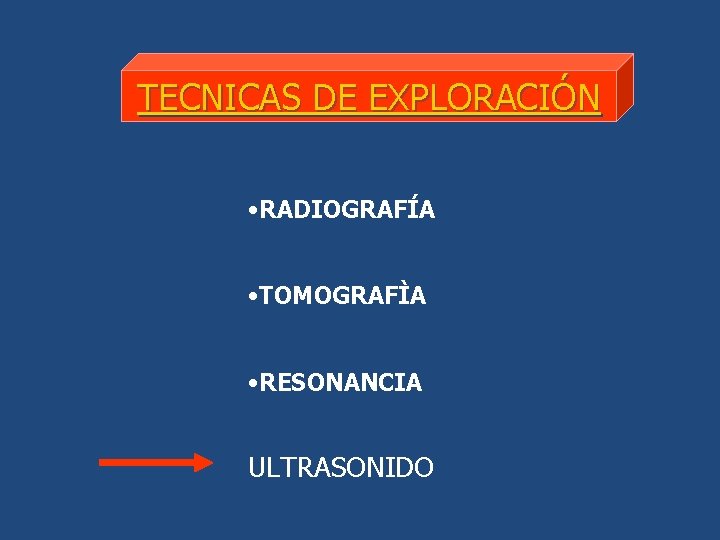 TECNICAS DE EXPLORACIÓN

•RADIOGRAFÍA

•TOMOGRAFÌA

•RESONANCIA

ULTRASONIDO